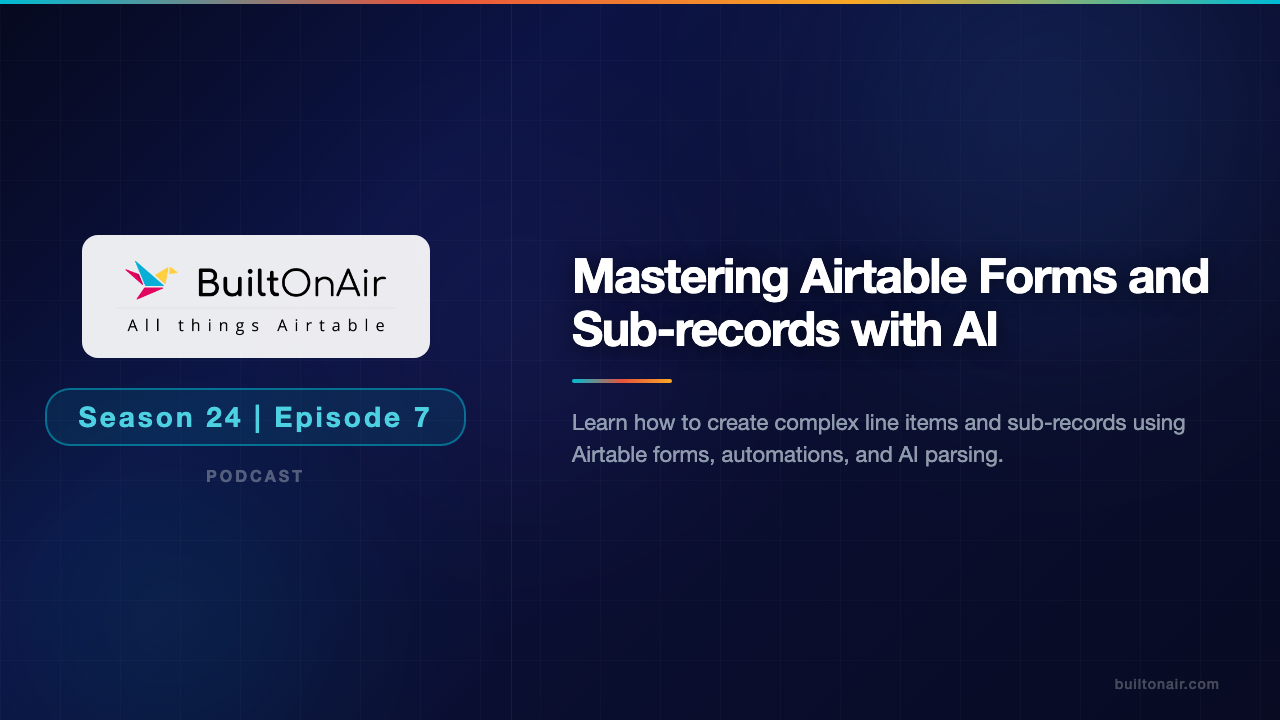 BuiltOnAir
All things Airtable

Season 24 | Episode 7

PODCAST

Mastering Airtable Forms and Sub-records with AI

Learn how to create complex line items and sub-records using Airtable forms, automations, and AI parsing.

builtonair.com